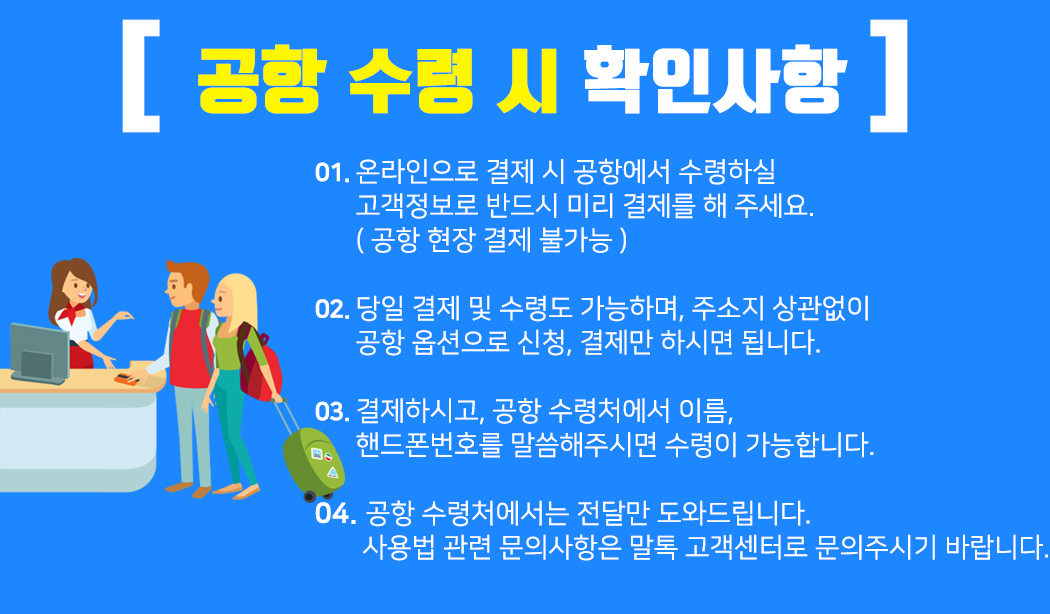 [ 공항 수령 시 확인사항 ]

01. 온라인으로 결제 시 공항에서 수령하실 고객정보로 반드시 미리 결제를 해 주세요. ( 공항 현장 결제 불가능 )

02. 당일 결제 및 수령도 가능하며, 주소지 상관없이 공항 옵션으로 신청, 결제만 하시면 됩니다.

03. 결제하시고, 공항 수령처에서 이름, 핸드폰번호를 말씀해주시면 수령이 가능합니다.

04. 공항 수령처에서는 전달만 도와드립니다. 사용법 관련 문의사항은 말톡 고객센터로 문의주시기 바랍니다.